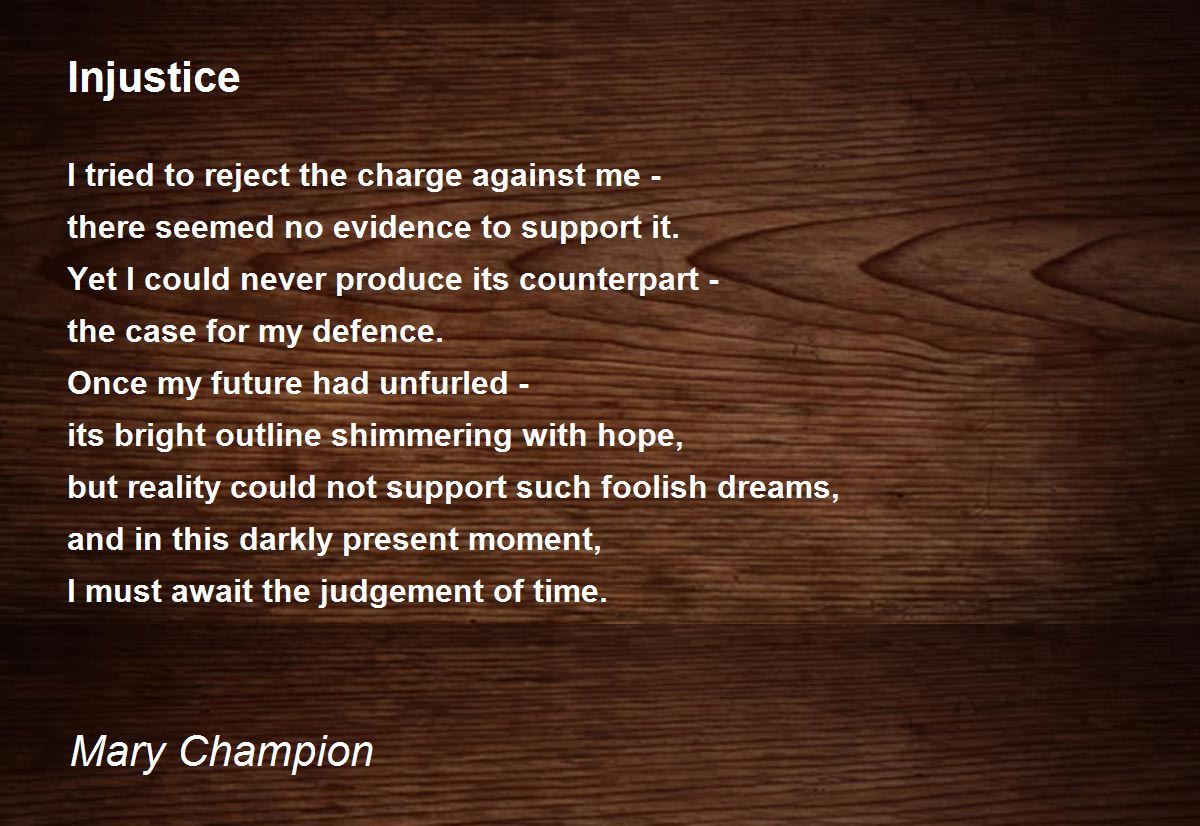 Injustice

I tried to reject the charge against me -
there seemed no evidence to support it.
Yet I could never produce its counterpart -
the case for my defence.
Once my future had unfurled -
its bright outline shimmering with hope,
but reality could not support such foolish dreams,
and in this darkly present moment,
I must await the judgement of time.

Mary Champion